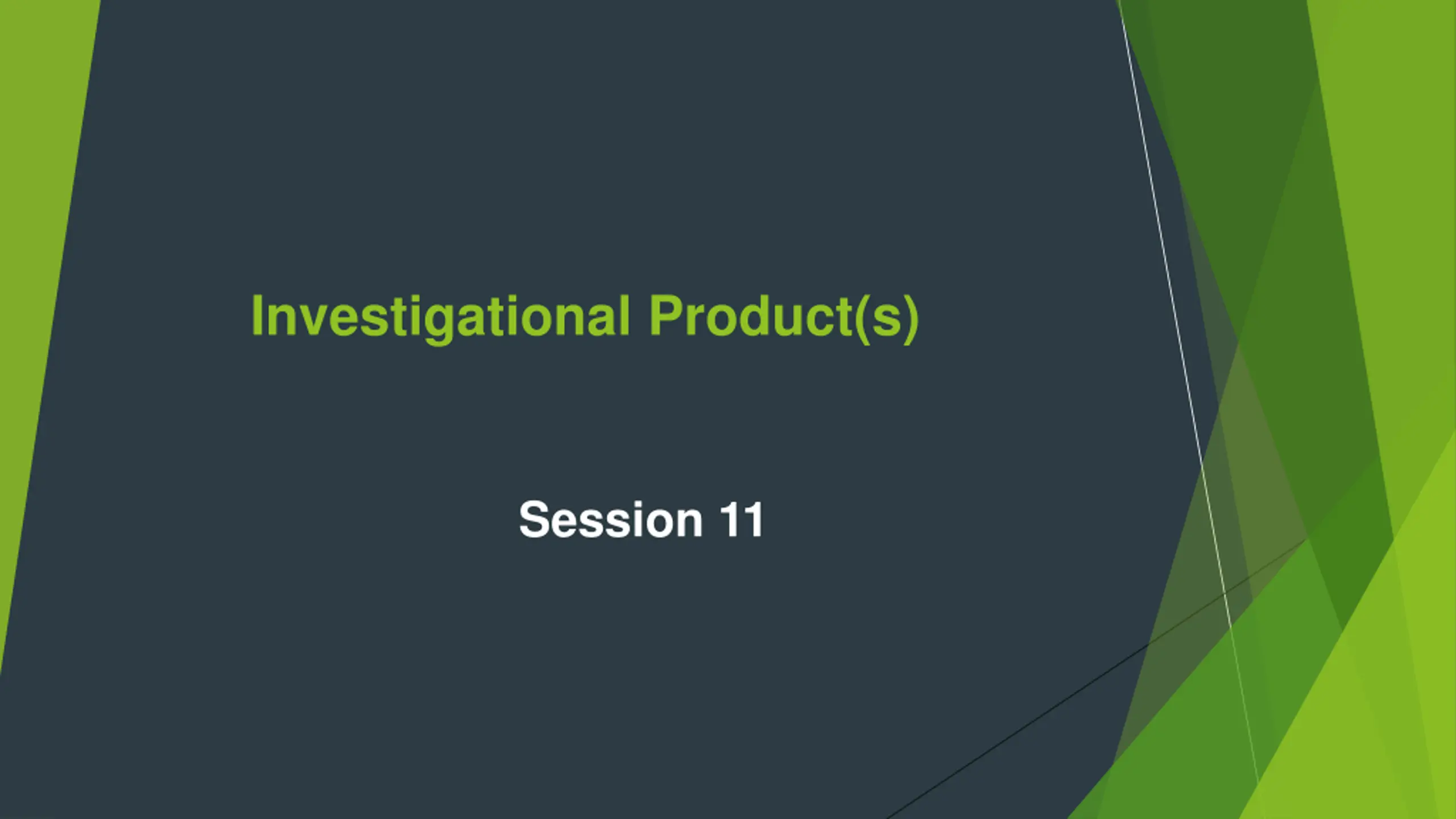 Investigational Product(s)

Session 11